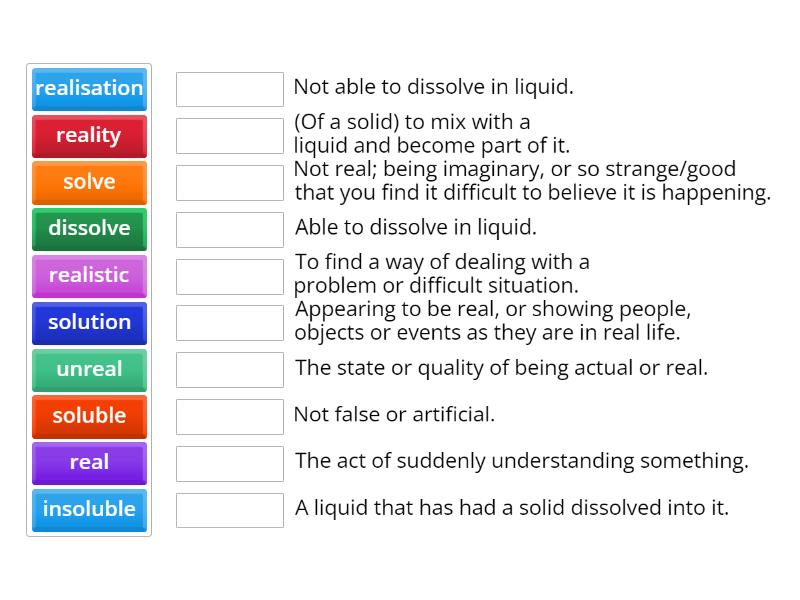 realisation
reality
solve
dissolve
realistic
solution
unreal
soluble
real
insoluble

Not able to dissolve in liquid.

(Of a solid) to mix with a liquid and become part of it.

Not real; being imaginary, or so strange/good that you find it difficult to believe it is happening.

Able to dissolve in liquid.

To find a way of dealing with a problem or difficult situation.

Appearing to be real, or showing people, objects or events as they are in real life.

The state or quality of being actual or real.

Not false or artificial.

The act of suddenly understanding something.

A liquid that has had a solid dissolved into it.